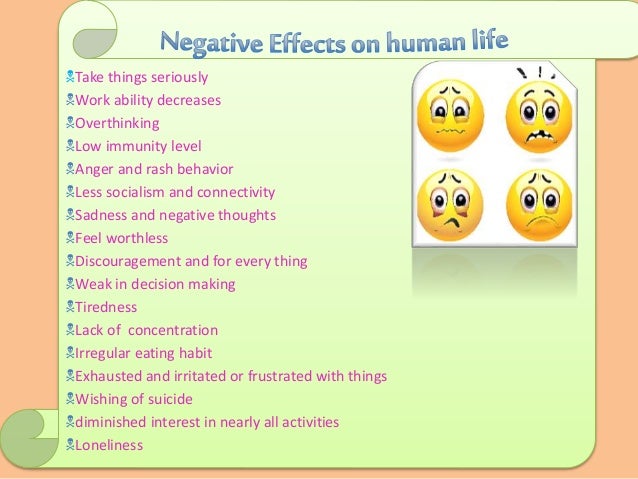 Negative Effects on human life

Take things seriously
Work ability decreases
Overthinking
Low immunity level
Anger and rash behavior
Less socialism and connectivity
Sadness and negative thoughts
Feel worthless
Discouragement and for every thing
Weak in decision making
Tiredness
Lack of concentration
Irregular eating habit
Exhausted and irritated or frustrated with things
Wishing of suicide
diminished interest in nearly all activities
Loneliness